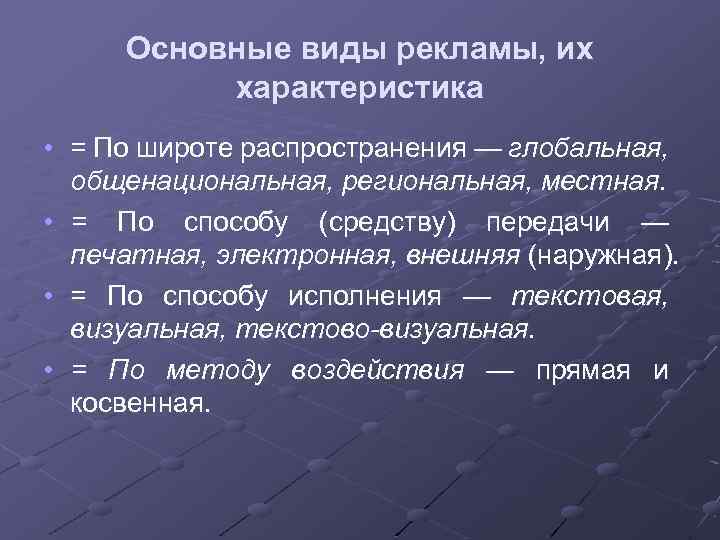 Основные виды рекламы, их характеристика

• = По широте распространения — глобальная, общенациональная, региональная, местная.

• = По способу (средству) передачи — печатная, электронная, внешняя (наружная).

• = По способу исполнения — текстовая, визуальная, текстово-визуальная.

• = По методу воздействия — прямая и косвенная.